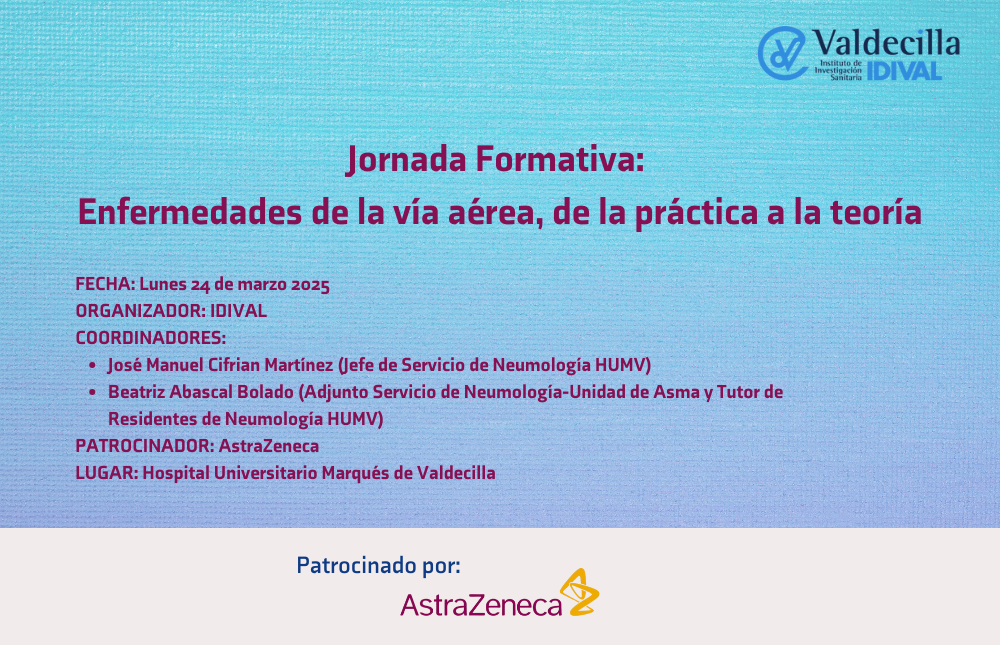 Valdecilla
Instituto de Investigación Sanitaria
IDIVAL

Jornada Formativa:
Enfermedades de la vía aérea, de la práctica a la teoría

FECHA: Lunes 24 de marzo 2025
ORGANIZADOR: IDIVAL
COORDINADORES:
• José Manuel Cifrian Martínez (Jefe de Servicio de Neumología HUMV)
• Beatriz Abascal Bolado (Adjunto Servicio de Neumología-Unidad de Asma y Tutor de Residentes de Neumología HUMV)
PATROCINADOR: AstraZeneca
LUGAR: Hospital Universitario Marqués de Valdecilla

Patrocinado por:
AstraZeneca